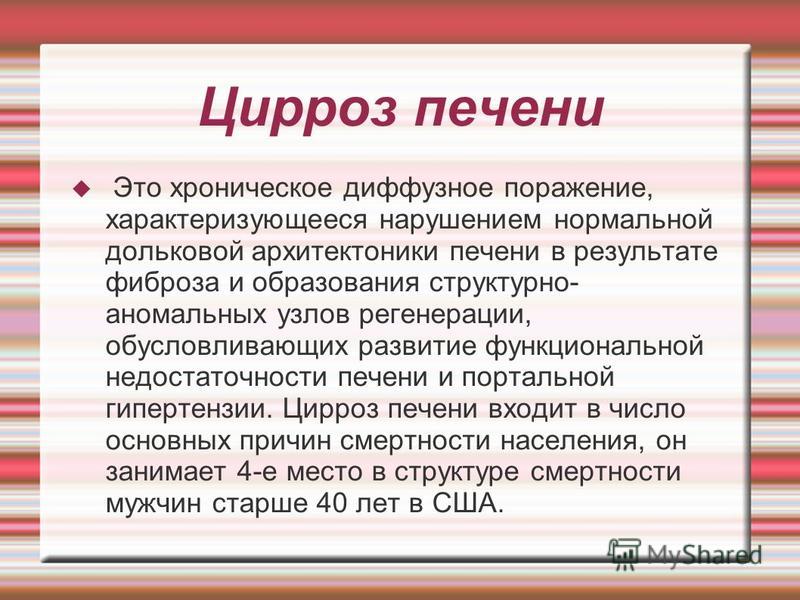 Цирроз печени

Это хроническое диффузное поражение, характеризующееся нарушением нормальной дольковой архитектоники печени в результате фиброза и образования структурно-аномальных узлов регенерации, обусловливающих развитие функциональной недостаточности печени и портальной гипертензии. Цирроз печени входит в число основных причин смертности населения, он занимает 4-е место в структуре смертности мужчин старше 40 лет в США.

MyShared